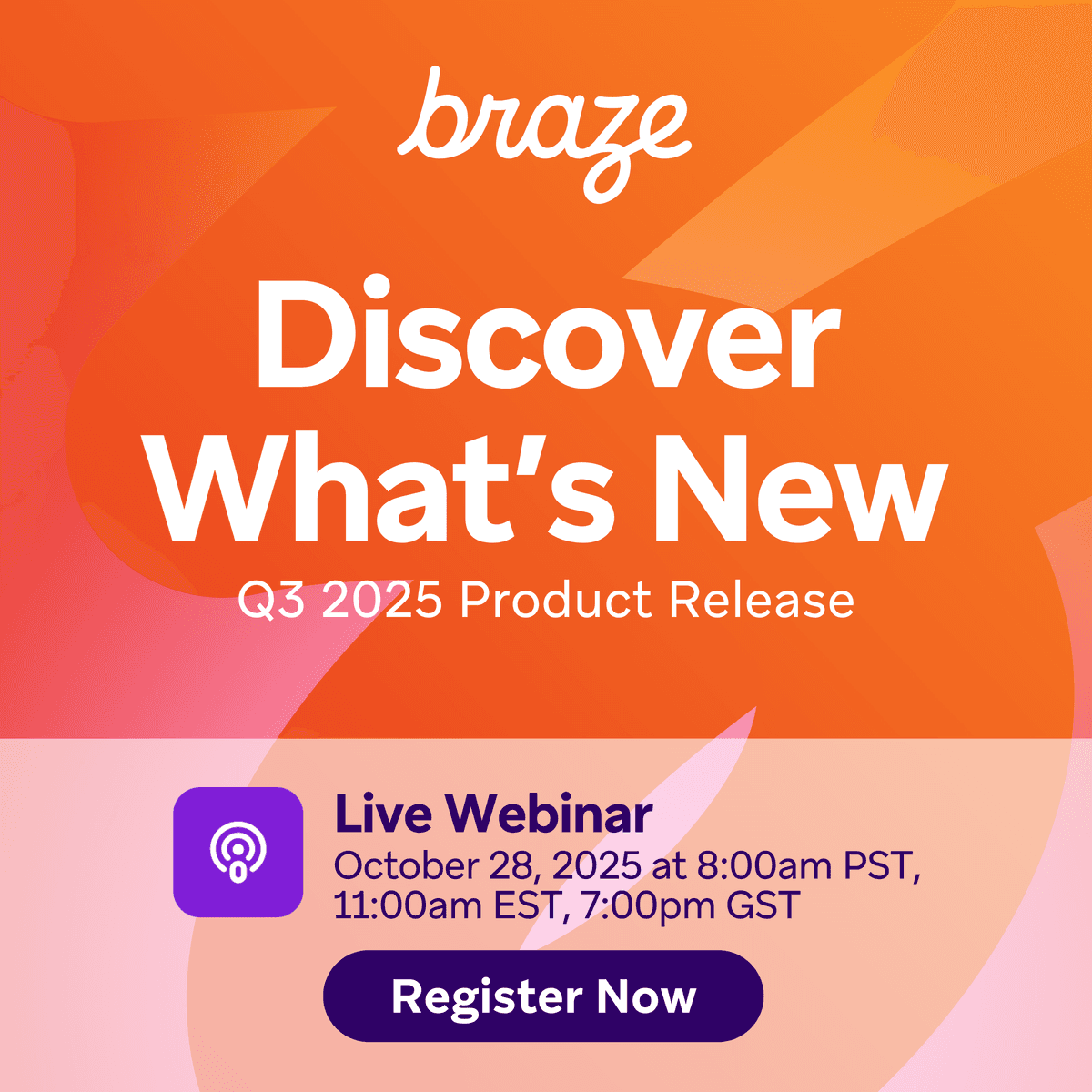 braze

Discover What's New

Q3 2025 Product Release

Live Webinar

October 28, 2025 at 8:00am PST, 11:00am EST, 7:00pm GST

Register Now